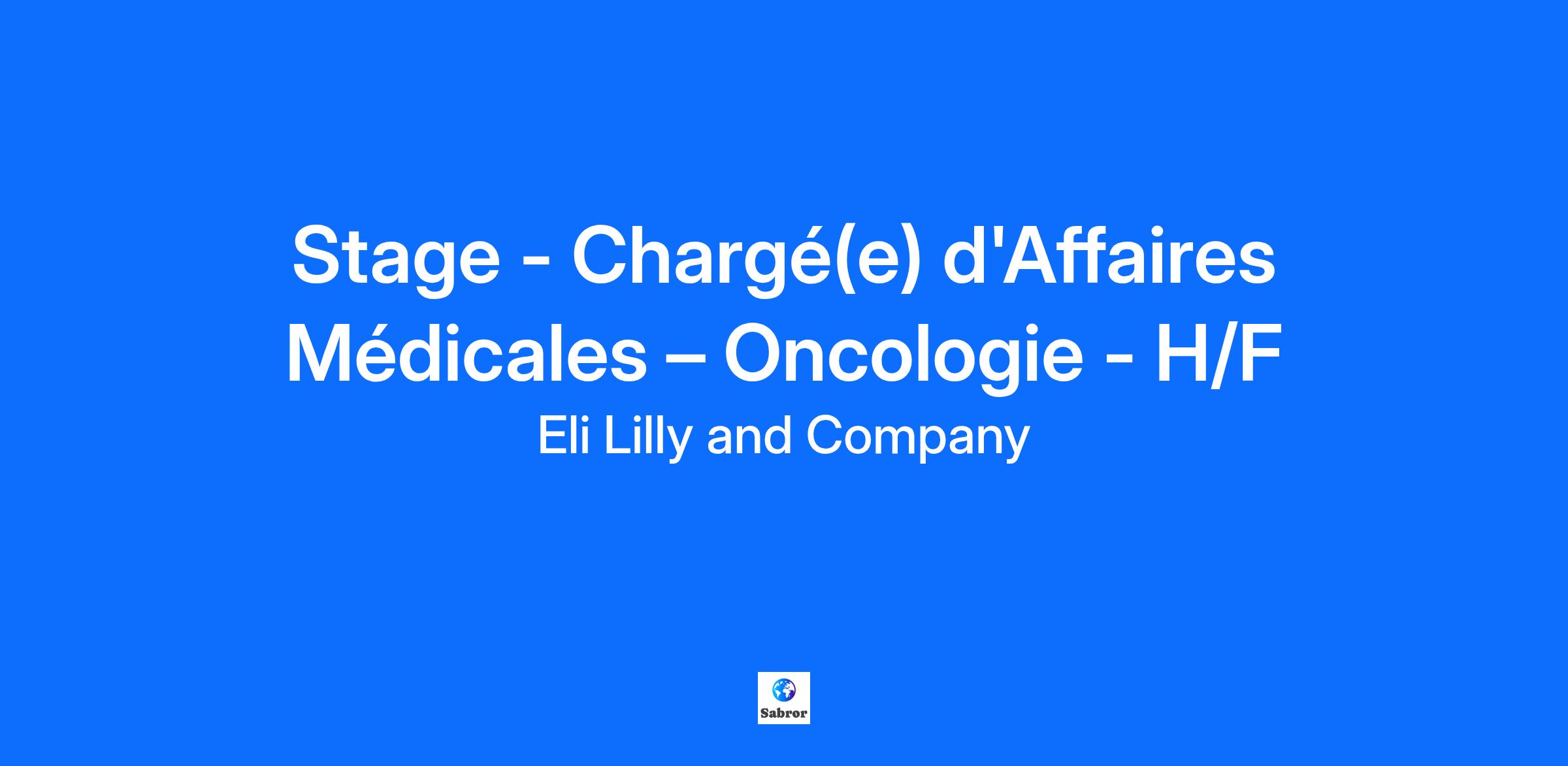 Stage - Chargé(e) d'Affaires Médicales – Oncologie - H/F

Eli Lilly and Company

Sabror